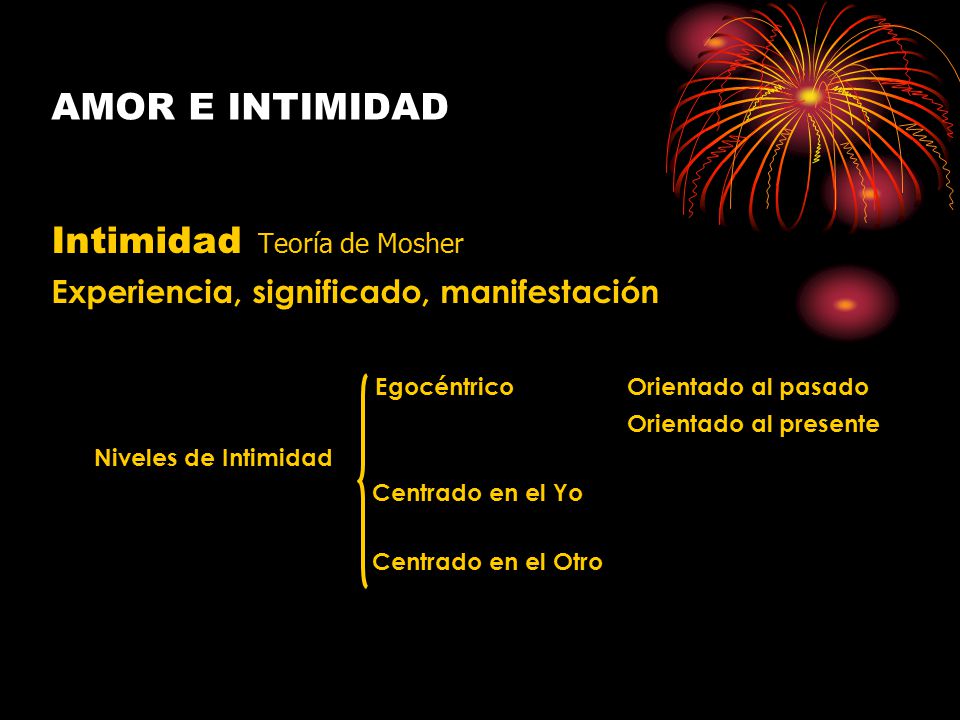 AMOR E INTIMIDAD

Intimidad Teoría de Mosher

Experiencia, significado, manifestación

Niveles de Intimidad

Egocéntrico

Orientado al pasado

Orientado al presente

Centrado en el Yo

Centrado en el Otro